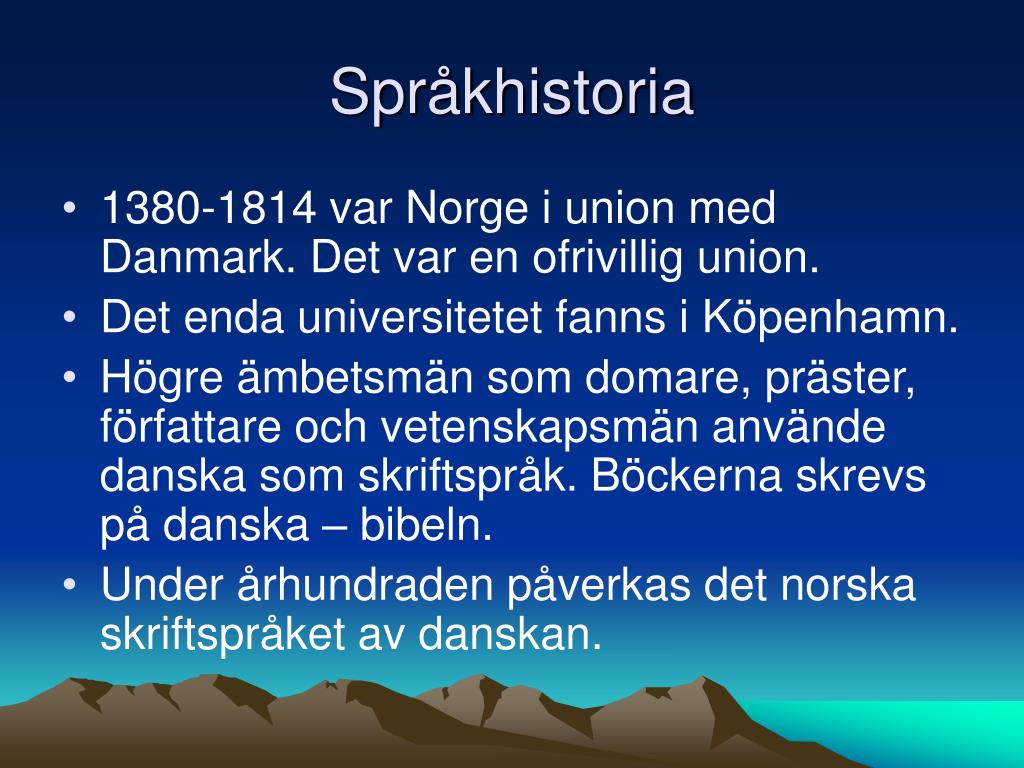 Språkhistoria

• 1380-1814 var Norge i union med Danmark. Det var en ofrivillig union.
• Det enda universitetet fanns i Köpenhamn.
• Högre ämbetsmän som domare, präster, författare och vetenskapsmän använde danska som skriftspråk. Böckerna skrevs på danska – bibeln.
• Under århundraden påverkas det norska skriftspråket av danskan.